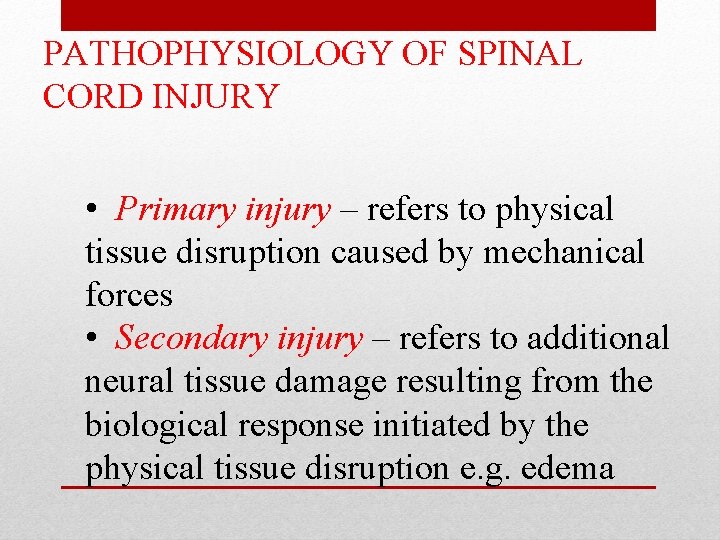 PATHOPHYSIOLOGY OF SPINAL CORD INJURY

• Primary injury – refers to physical tissue disruption caused by mechanical forces
• Secondary injury – refers to additional neural tissue damage resulting from the biological response initiated by the physical tissue disruption e.g. edema